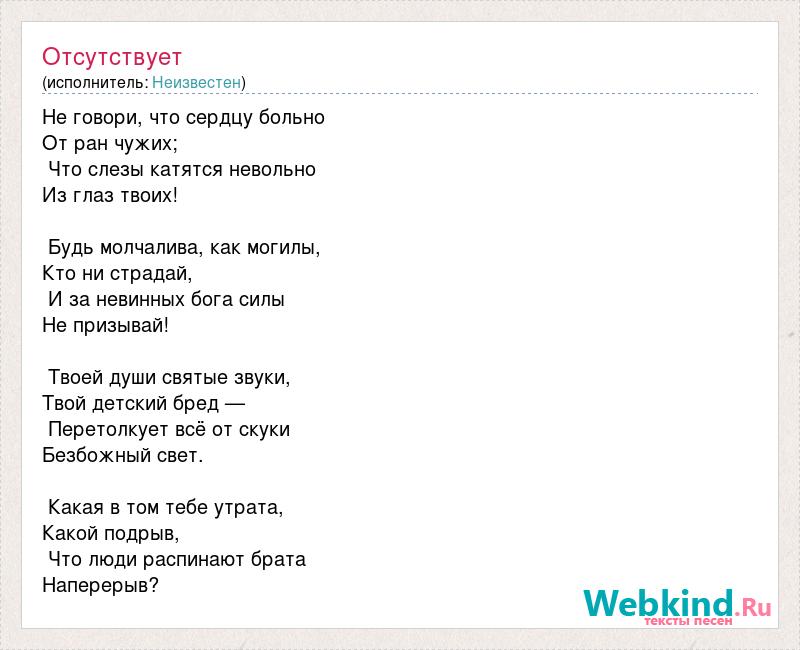 Отсутствует
(исполнитель: Неизвестен)

Не говори, что сердцу больно
От ран чужих;
Что слезы катятся невольно
Из глаз твоих!

Будь молчалива, как могилы,
Кто ни страдай,
И за невинных бога силы
Не призывай!

Твоей души святые звуки,
Твой детский бред —
Перетолкует всё от скуки
Безбожный свет.

Какая в том тебе утрата,
Какой подрыв,
Что люди распинают брата
Наперерыв?

Webkind.Ru
тексты песен